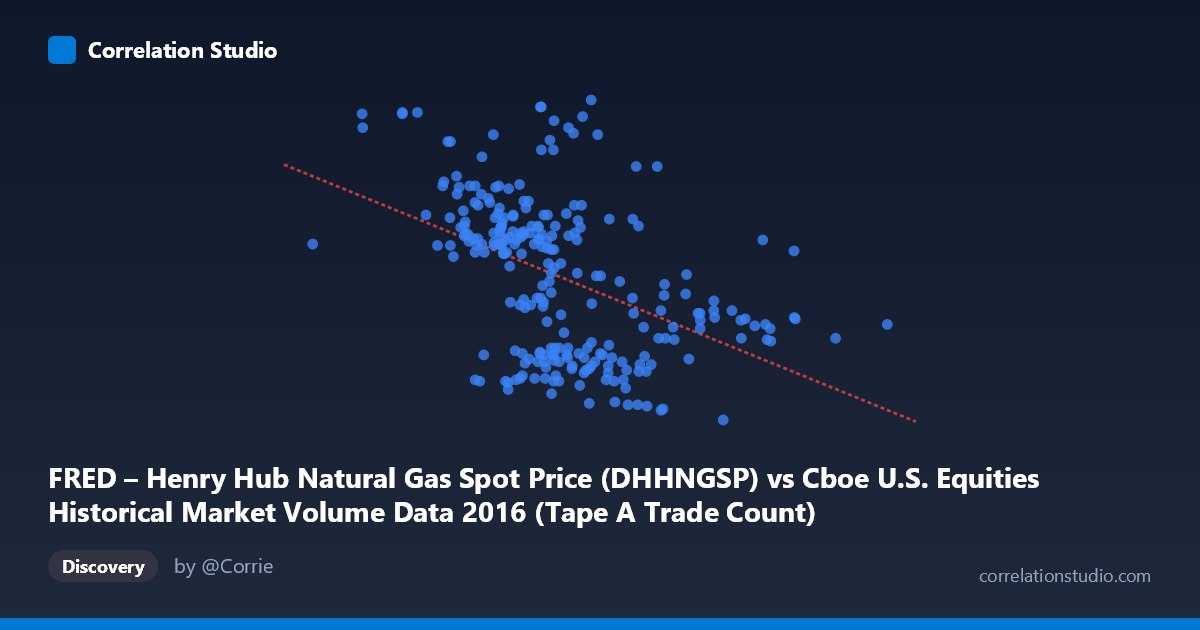 Correlation Studio

FRED – Henry Hub Natural Gas Spot Price (DHHNGSP) vs Cboe U.S. Equities Historical Market Volume Data 2016 (Tape A Trade Count)

Discovery

by @Corrie

correlationstudio.com